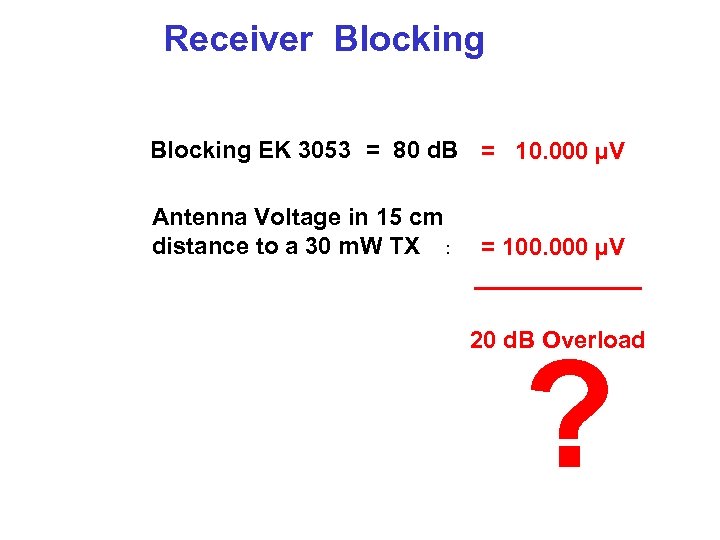 Receiver Blocking

Blocking EK 3053 = 80 dB = 10.000 µV

Antenna Voltage in 15 cm distance to a 30 mW TX : = 100.000 µV

20 dB Overload

?